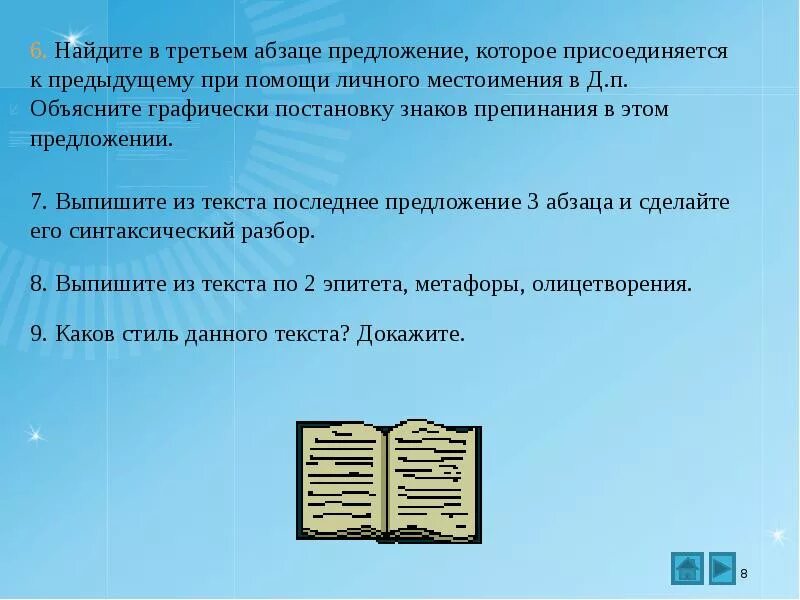 6. Найдите в третьем абзаце предложение, которое присоединяется к предыдущему при помощи личного местоимения в Д.п. Объясните графически постановку знаков препинания в этом предложении.

7. Выпишите из текста последнее предложение 3 абзаца и сделайте его синтаксический разбор.

8. Выпишите из текста по 2 эпитета, метафоры, олицетворения.

9. Каков стиль данного текста? Докажите.

8